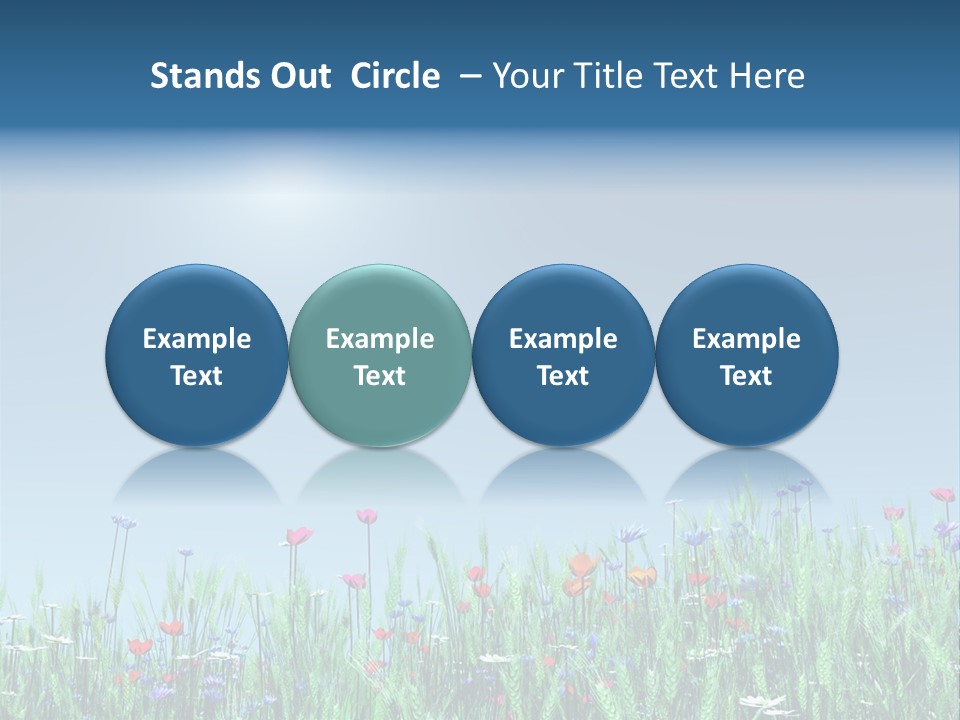 Stands Out Circle – Your Title Text Here

Example Text

Example Text

Example Text

Example Text